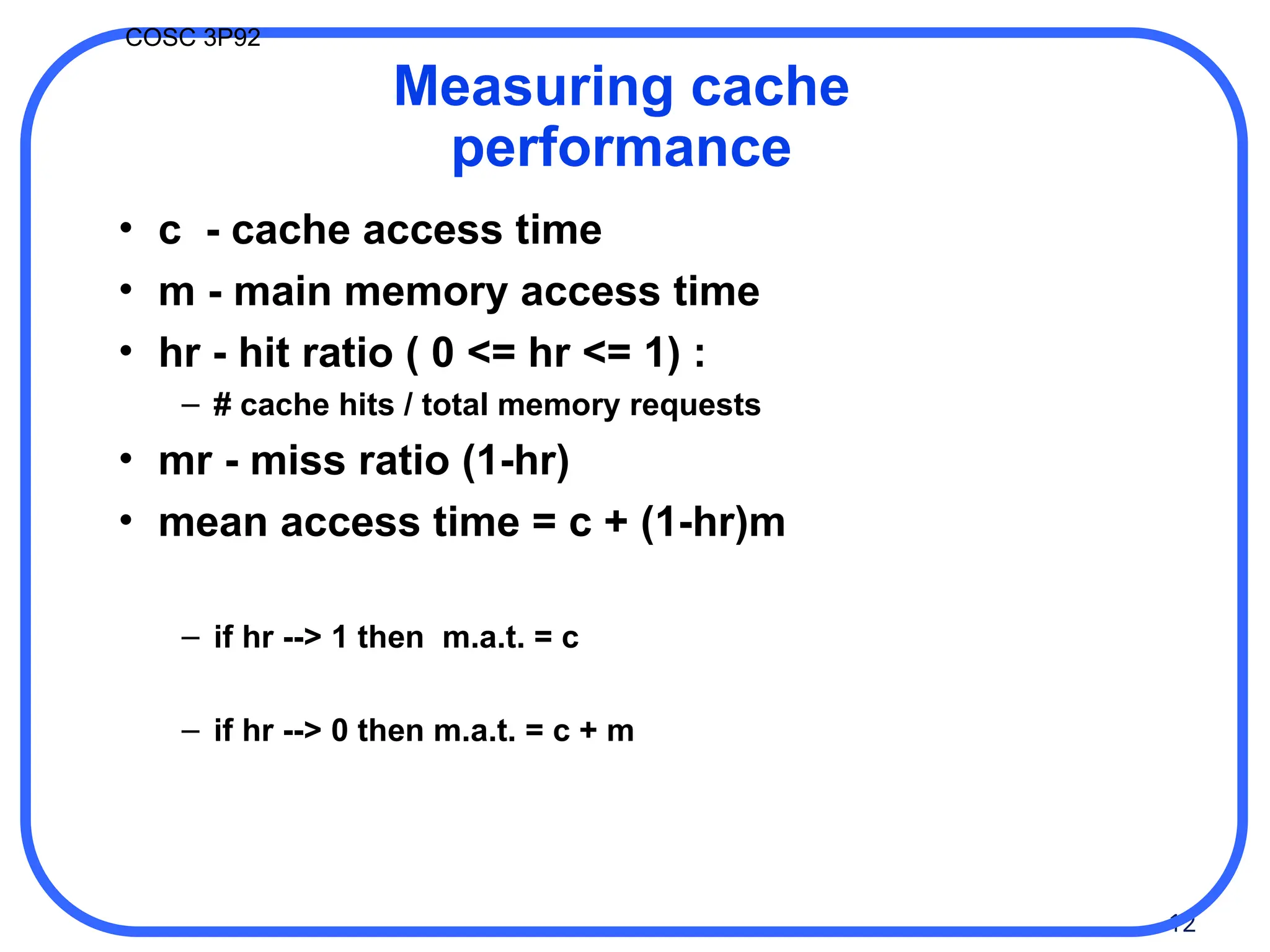 COSC 3P92

Measuring cache performance

• c - cache access time
• m - main memory access time
• hr - hit ratio ( 0 <= hr <= 1) :
– # cache hits / total memory requests
• mr - miss ratio (1-hr)
• mean access time = c + (1-hr)m

– if hr --> 1 then m.a.t. = c

– if hr --> 0 then m.a.t. = c + m

12